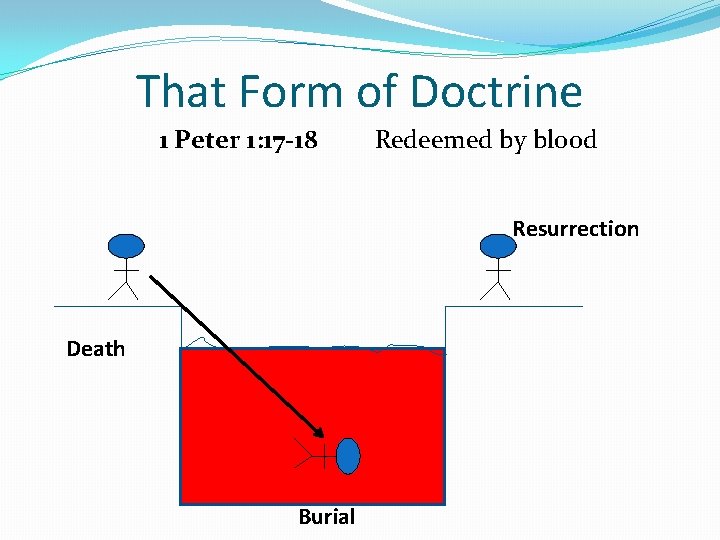 That Form of Doctrine

1 Peter 1:17-18 Redeemed by blood

Resurrection

Death

Burial